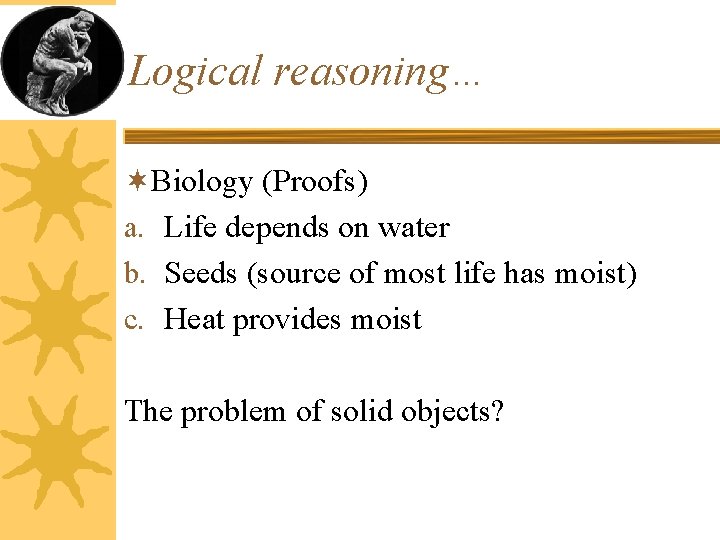 Logical reasoning…

Biology (Proofs)
a. Life depends on water
b. Seeds (source of most life has moist)
c. Heat provides moist

The problem of solid objects?